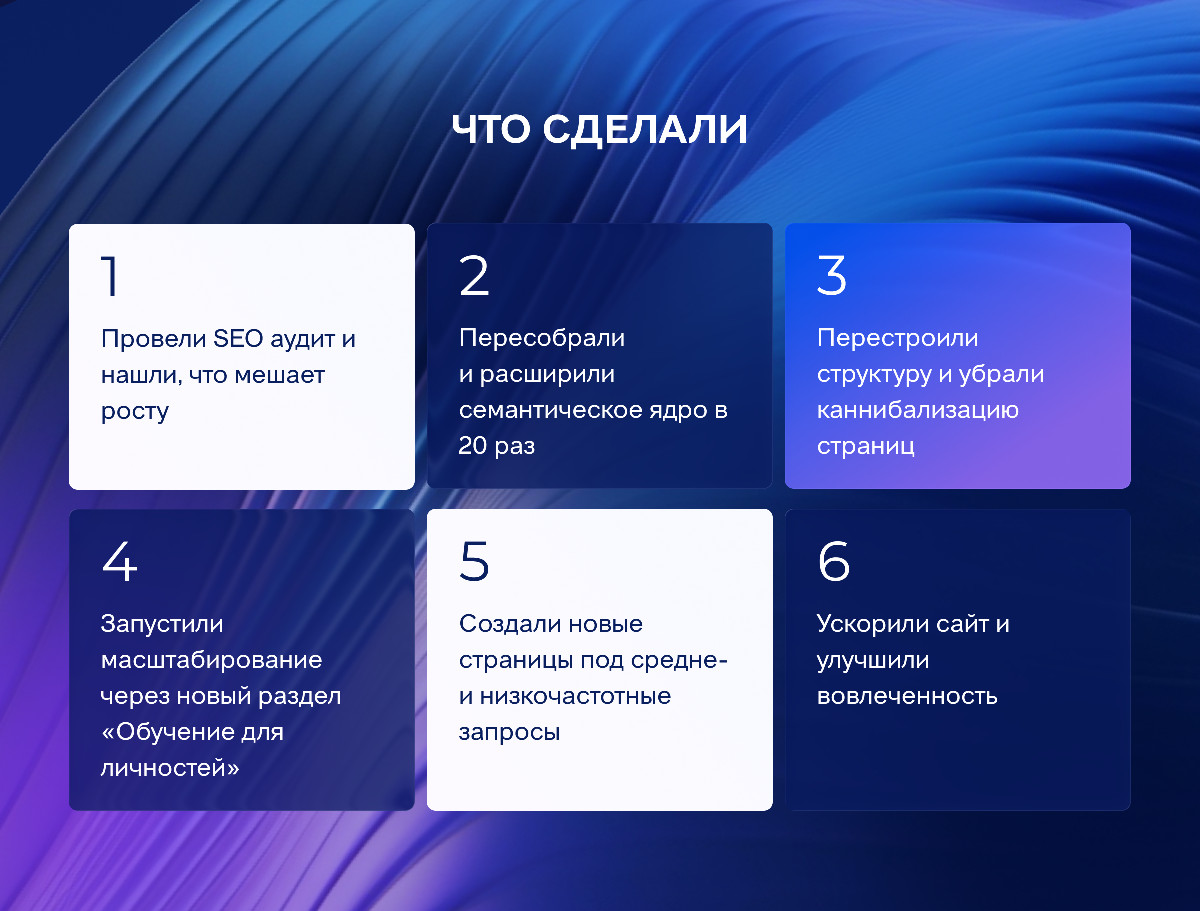 ЧТО СДЕЛАЛИ

1
Провели SEO аудит и нашли, что мешает росту

2
Пересобрали и расширили семантическое ядро в 20 раз

3
Перестроили структуру и убрали каннибализацию страниц

4
Запустили масштабирование через новый раздел «Обучение для личностей»

5
Создали новые страницы под средне- и низкочастотные запросы

6
Ускорили сайт и улучшили вовлеченность